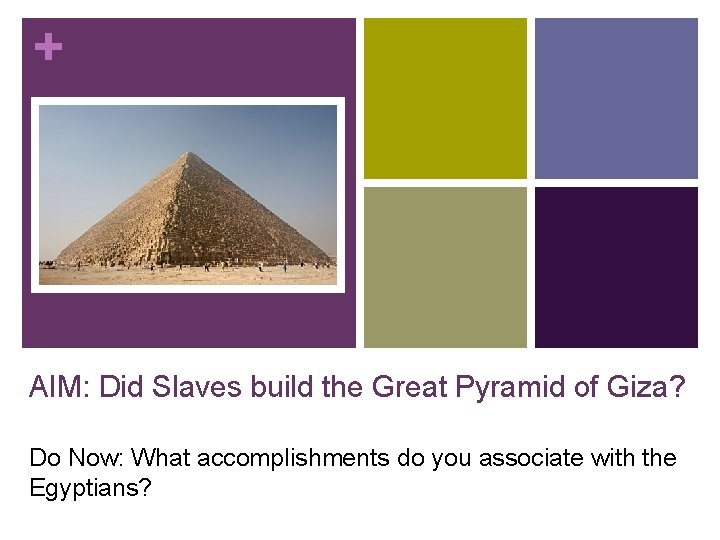 +

AIM: Did Slaves build the Great Pyramid of Giza?

Do Now: What accomplishments do you associate with the Egyptians?